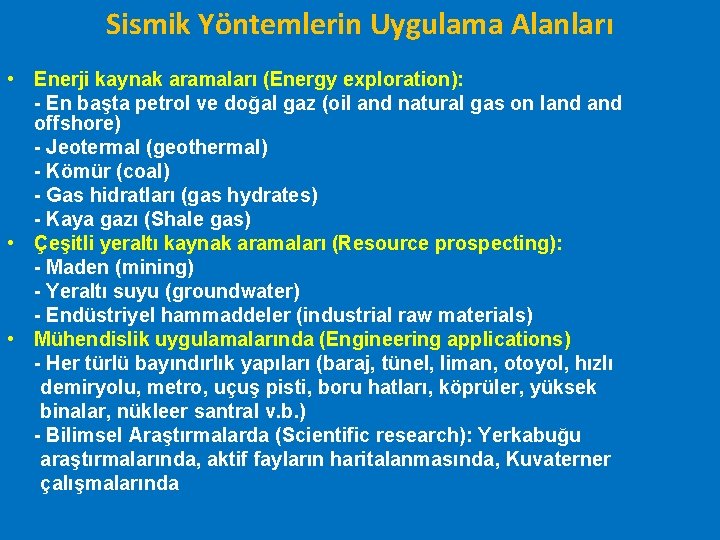 Sismik Yöntemlerin Uygulama Alanları

• Enerji kaynak aramaları (Energy exploration):
- En başta petrol ve doğal gaz (oil and natural gas on land and offshore)
- Jeotermal (geothermal)
- Kömür (coal)
- Gas hidratları (gas hydrates)
- Kaya gazı (Shale gas)

• Çeşitli yeraltı kaynak aramaları (Resource prospecting):
- Maden (mining)
- Yeraltı suyu (groundwater)
- Endüstriyel hammaddeler (industrial raw materials)

• Mühendislik uygulamalarında (Engineering applications)
- Her türlü bayındırlık yapıları (baraj, tünel, liman, otoyol, hızlı demiryolu, metro, uçuş pisti, boru hatları, köprüler, yüksek binalar, nükleer santral v.b.)
- Bilimsel Araştırmalarda (Scientific research): Yerkabuğu araştırmalarında, aktif fayların haritalanmasında, Kuvaterner çalışmalarında